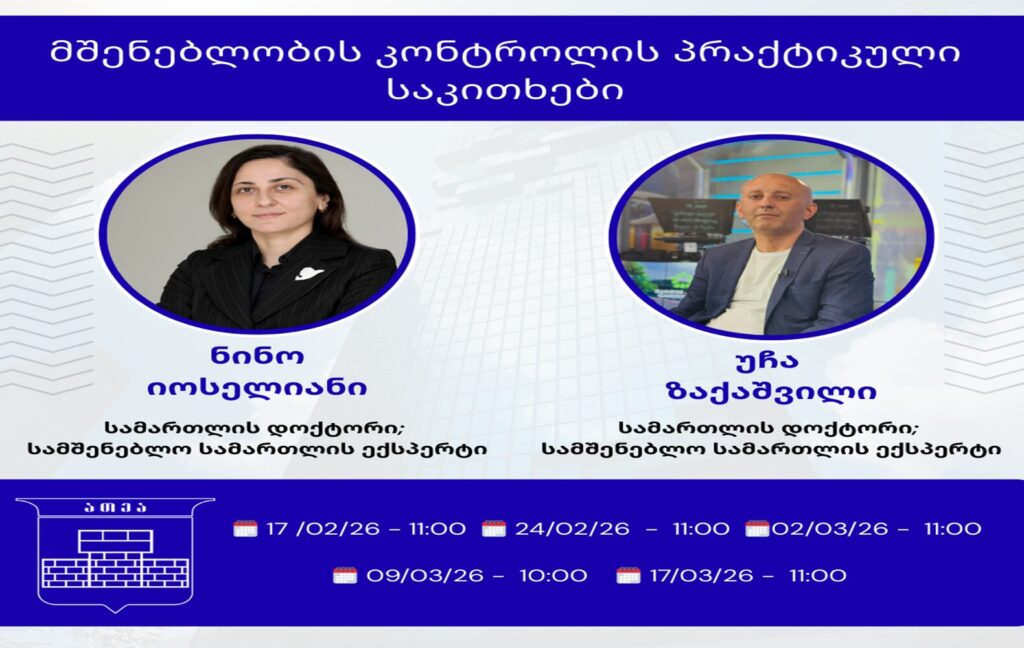 მშენებლობის კონტროლის პრაქტიკული საკითხები

ნინო იოსელიანი

სამართლის დოქტორი; სამშენებლო სამართლის ექსპერტი

უჩა ზაქაშვილი

სამართლის დოქტორი; სამშენებლო სამართლის ექსპერტი

ათეა

17 /02/26 - 11:00 24/02/26 - 11:00 02/03/26 - 11:00

09/03/26 - 10:00 17/03/26 - 11:00